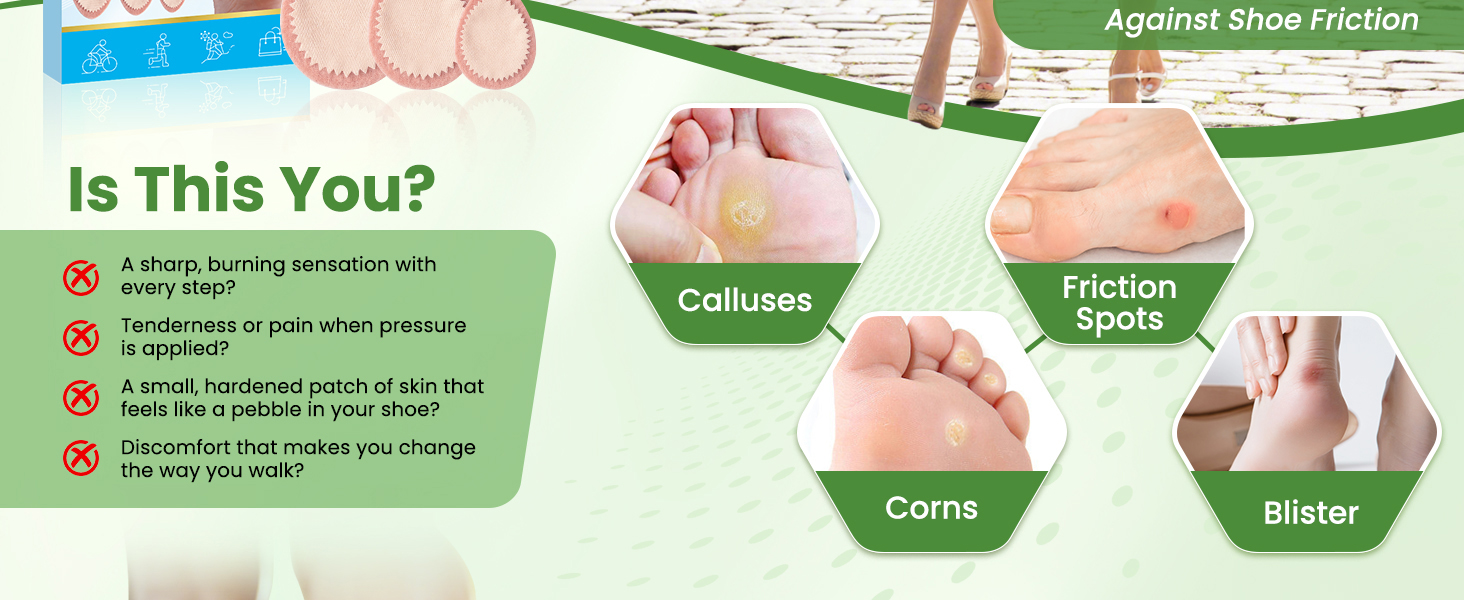 Against Shoe Friction

Is This You?

A sharp, burning sensation with every step?

Tenderness or pain when pressure is applied?

A small, hardened patch of skin that feels like a pebble in your shoe?

Discomfort that makes you change the way you walk?

Calluses

Friction Spots

Corns

Blister